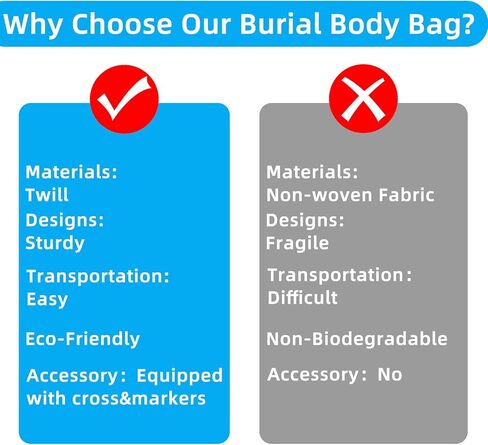 Why Choose Our Burial Body Bag?

Materials:
Twill
Designs:
Sturdy
Transportation:
Easy
Eco-Friendly
Accessory: Equipped with cross&markers

Materials:
Non-woven Fabric
Designs:
Fragile
Transportation:
Difficult
Non-Biodegradable
Accessory: No